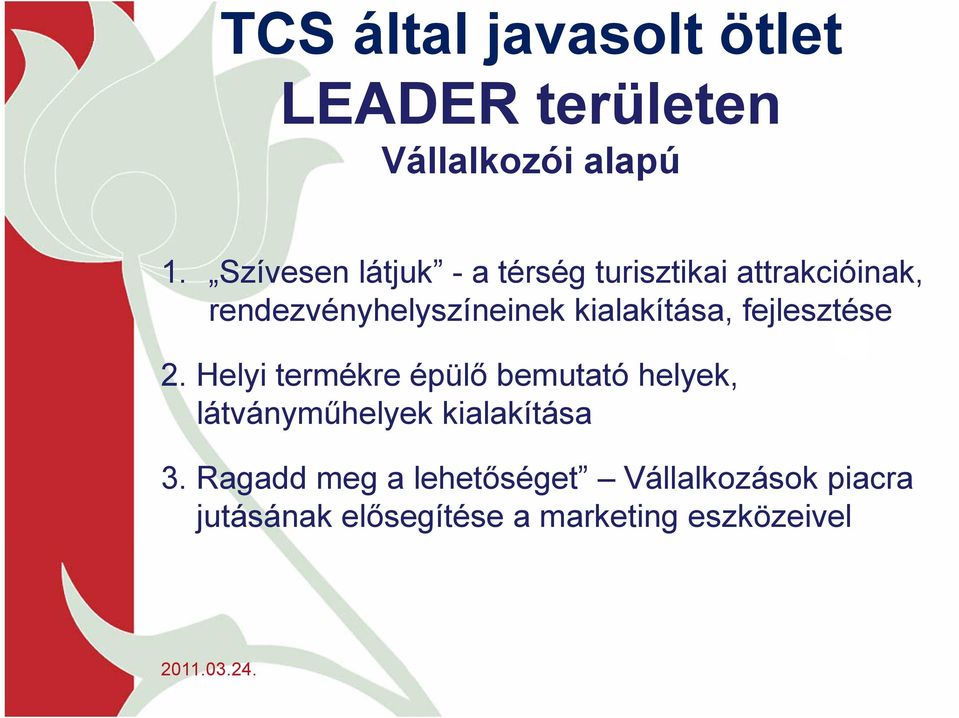 TCS által javasolt ötlet LEADER területen
Vállalkozói alapú

1. „Szívesen látjuk” - a térség turisztikai attrakcióinak, rendezvényhelyszíneinek kialakítása, fejlesztése

2. Helyi termékre épülő bemutató helyek, látványműhelyek kialakítása

3. Ragadd meg a lehetőséget” – Vállalkozások piacra jutásának elősegítése a marketing eszközeivel

2011.03.24.